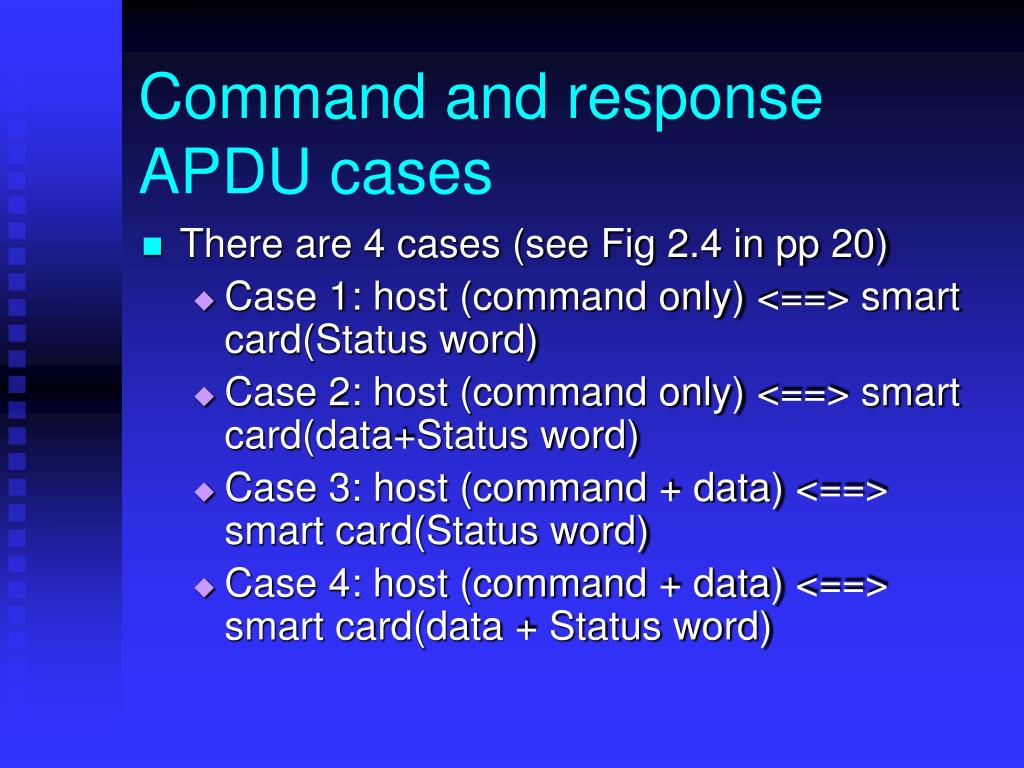 Command and response APDU cases

There are 4 cases (see Fig 2.4 in pp 20)
Case 1: host (command only) <==> smart card(Status word)
Case 2: host (command only) <==> smart card(data+Status word)
Case 3: host (command + data) <==> smart card(Status word)
Case 4: host (command + data) <==> smart card(data + Status word)